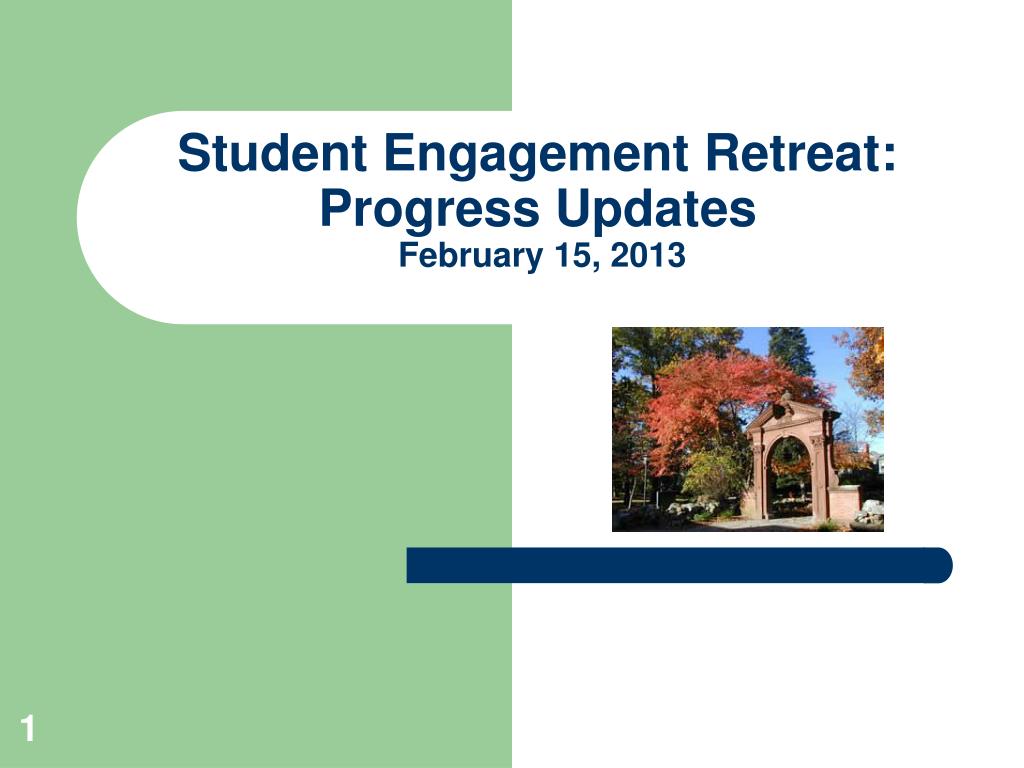 Student Engagement Retreat: Progress Updates
February 15, 2013

1